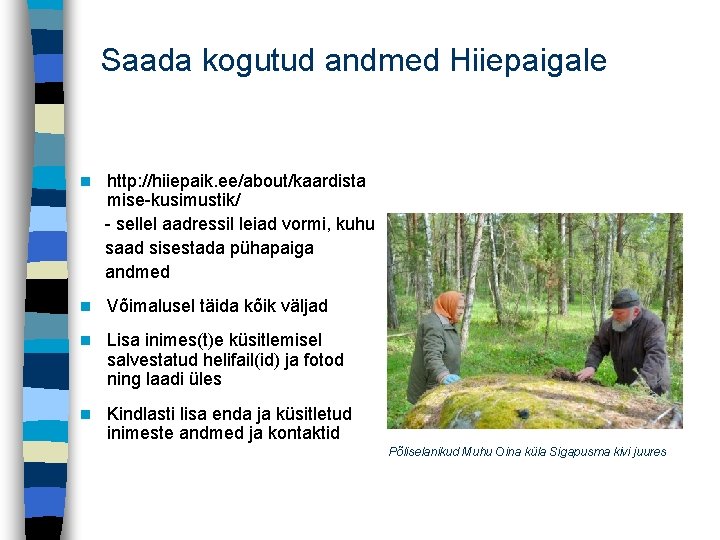 Saada kogutud andmed Hiiepaigale

http://hiiepaik.ee/about/kaardistamise-kusimustik/
- sellel aadressil leiad vormi, kuhu saad sisestada pühapaiga andmed

Võimalusel täida kõik väljad

Lisa inimes(t)e küsitlemisel salvestatud helifail(id) ja fotod ning laadi üles

Kindlasti lisa enda ja küsitletud inimeste andmed ja kontaktid

Põliselanikud Muhu Oina küla Sigapusma kivi juures